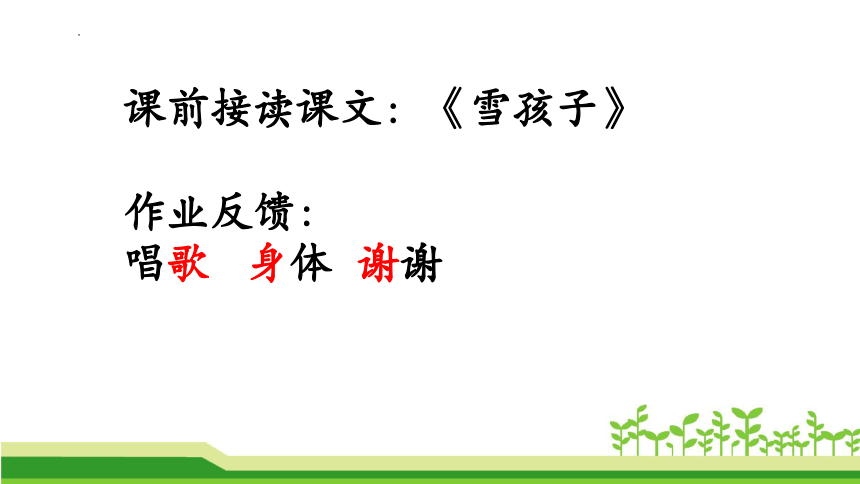 课前接读课文：《雪孩子》

作业反馈：
唱歌 身体 谢谢